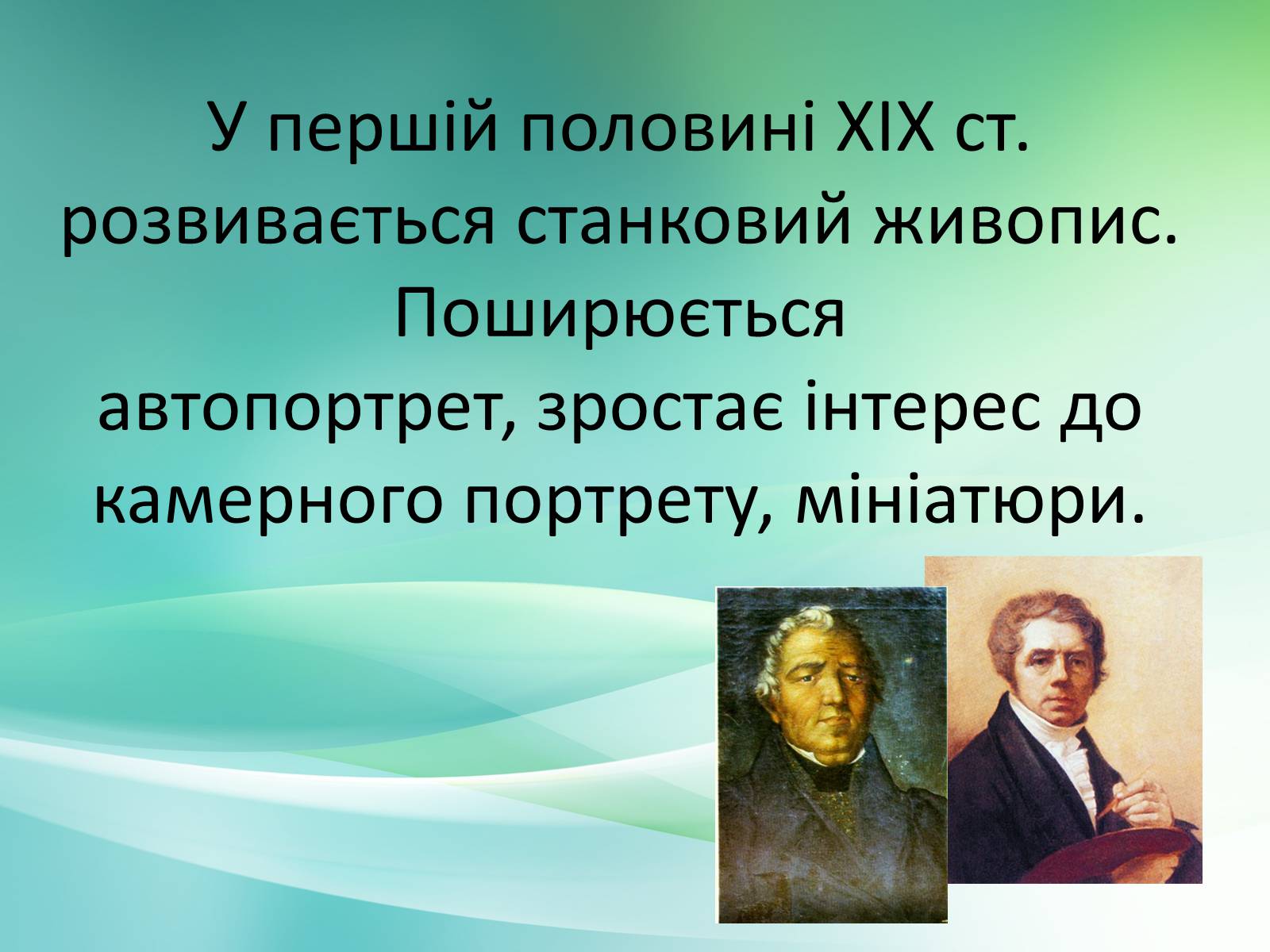 У першій половині XIX ст. розвивається станковий живопис. Поширюється автопортрет, зростає інтерес до камерного портрету, мініатюри.